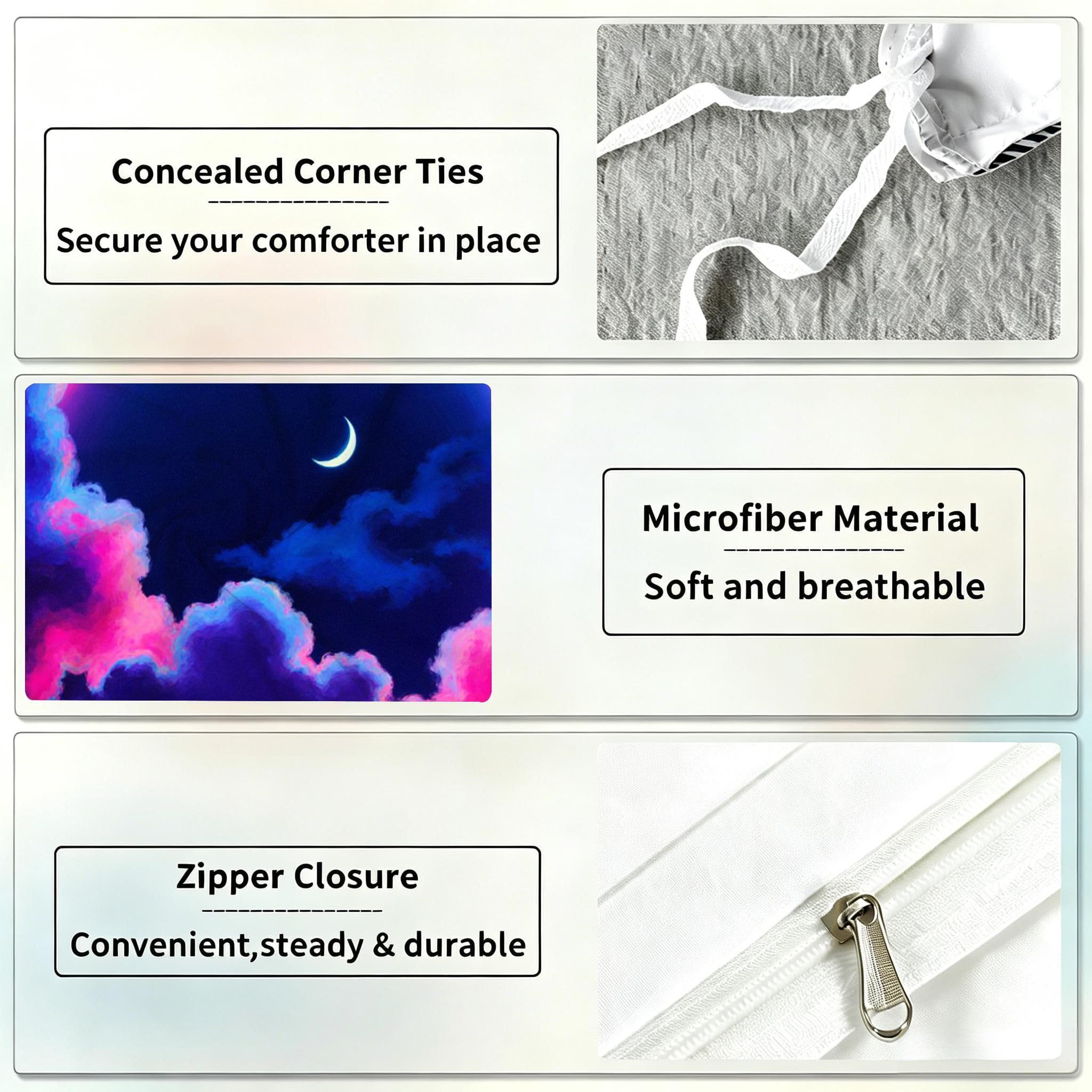 Concealed Corner Ties

Secure your comforter in place

Microfiber Material

Soft and breathable

Zipper Closure

Convenient,steady & durable